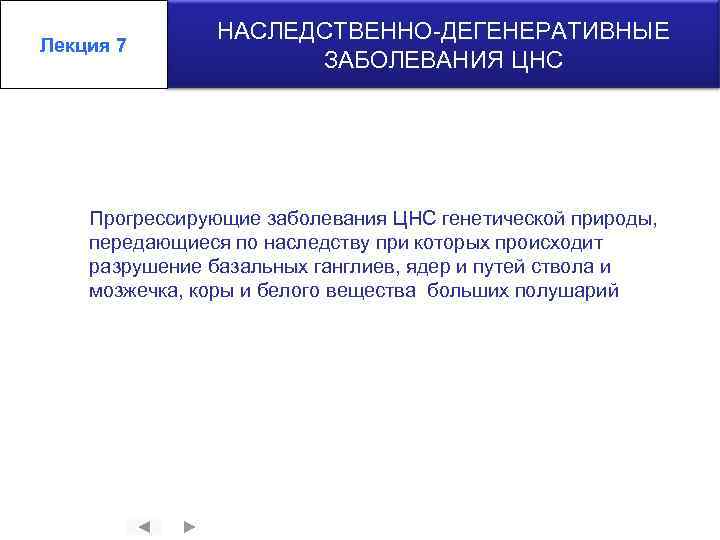 Лекция 7

НАСЛЕДСТВЕННО-ДЕГЕНЕРАТИВНЫЕ ЗАБОЛЕВАНИЯ ЦНС

Прогрессирующие заболевания ЦНС генетической природы, передающиеся по наследству при которых происходит разрушение базальных ганглиев, ядер и путей ствола и мозжечка, коры и белого вещества больших полушарий